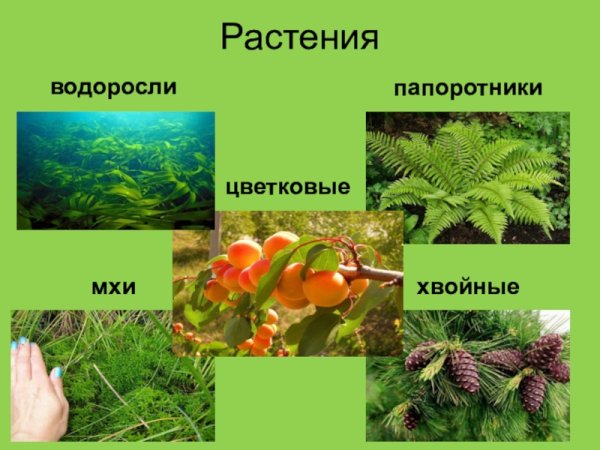 Растения

водоросли

папоротники

цветковые

мхи

хвойные